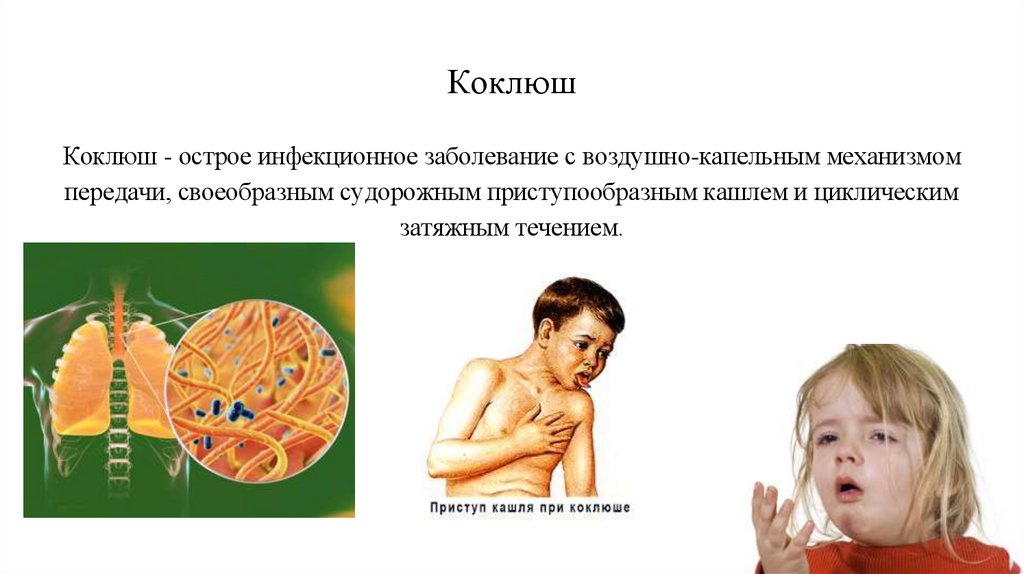 Коклюш

Коклюш - острое инфекционное заболевание с воздушно-капельным механизмом передачи, своеобразным судорожным приступообразным кашлем и циклическим затяжным течением.

Приступ кашля при коклюше